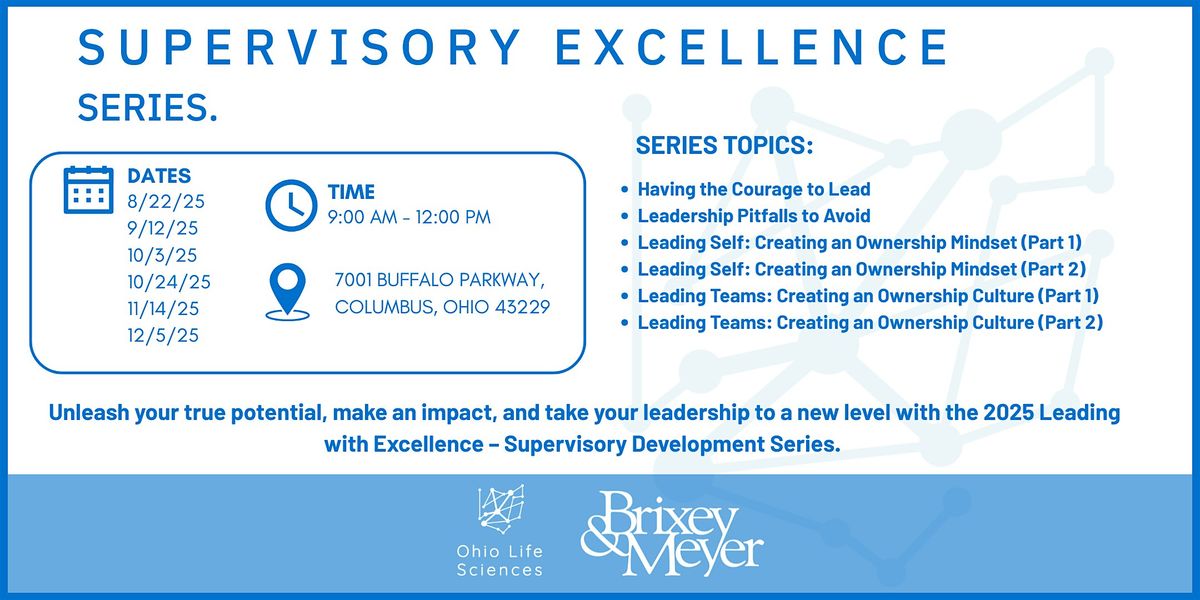 SUPERVISORY EXCELLENCE

SERIES.

DATES
8/22/25
9/12/25
10/3/25
10/24/25
11/14/25
12/5/25

TIME
9:00 AM - 12:00 PM

7001 BUFFALO PARKWAY, COLUMBUS, OHIO 43229

SERIES TOPICS:

- Having the Courage to Lead
- Leadership Pitfalls to Avoid
- Leading Self: Creating an Ownership Mindset (Part 1)
- Leading Self: Creating an Ownership Mindset (Part 2)
- Leading Teams: Creating an Ownership Culture (Part 1)
- Leading Teams: Creating an Ownership Culture (Part 2)

Unleash your true potential, make an impact, and take your leadership to a new level with the 2025 Leading with Excellence – Supervisory Development Series.

Ohio Life Sciences

Brixey & Meyer